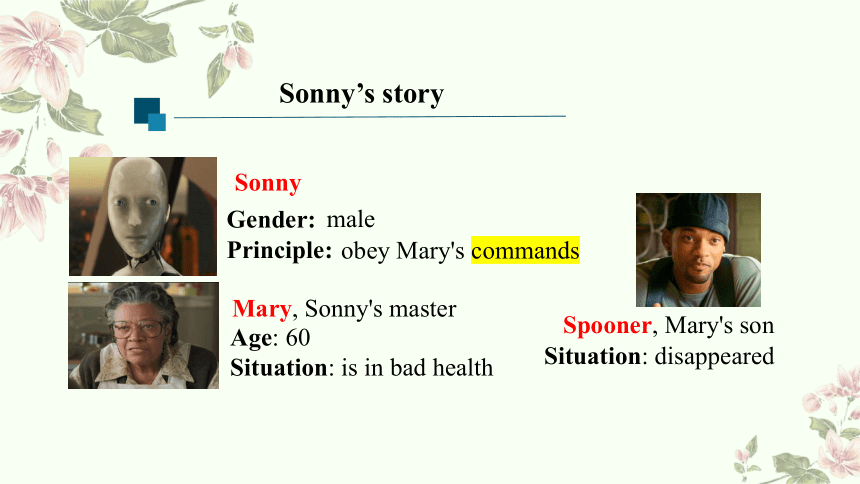 Sonny's story

Sonny

Gender: male

Principle: obey Mary's commands

Mary, Sonny's master

Age: 60

Situation: is in bad health

Spooner, Mary's son

Situation: disappeared